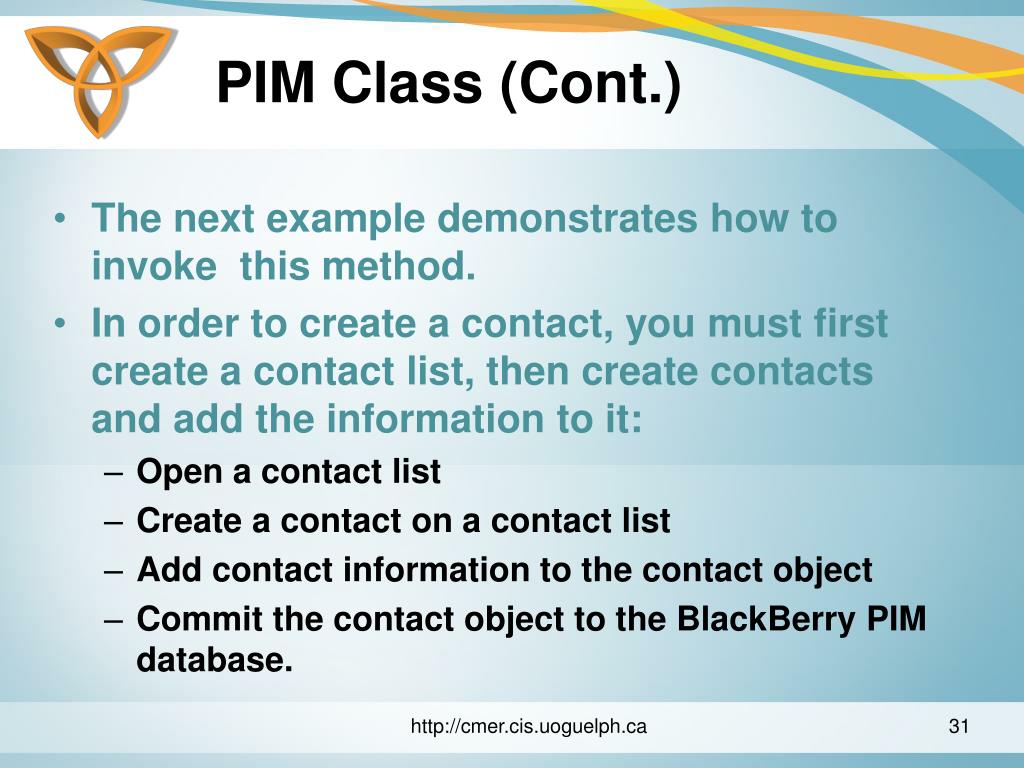 PIM Class (Cont.)

• The next example demonstrates how to invoke  this method.
• In order to create a contact, you must first create a contact list, then create contacts and add the information to it:
– Open a contact list
– Create a contact on a contact list
– Add contact information to the contact object
– Commit the contact object to the BlackBerry PIM database.

http://cmer.cis.uoguelph.ca

31